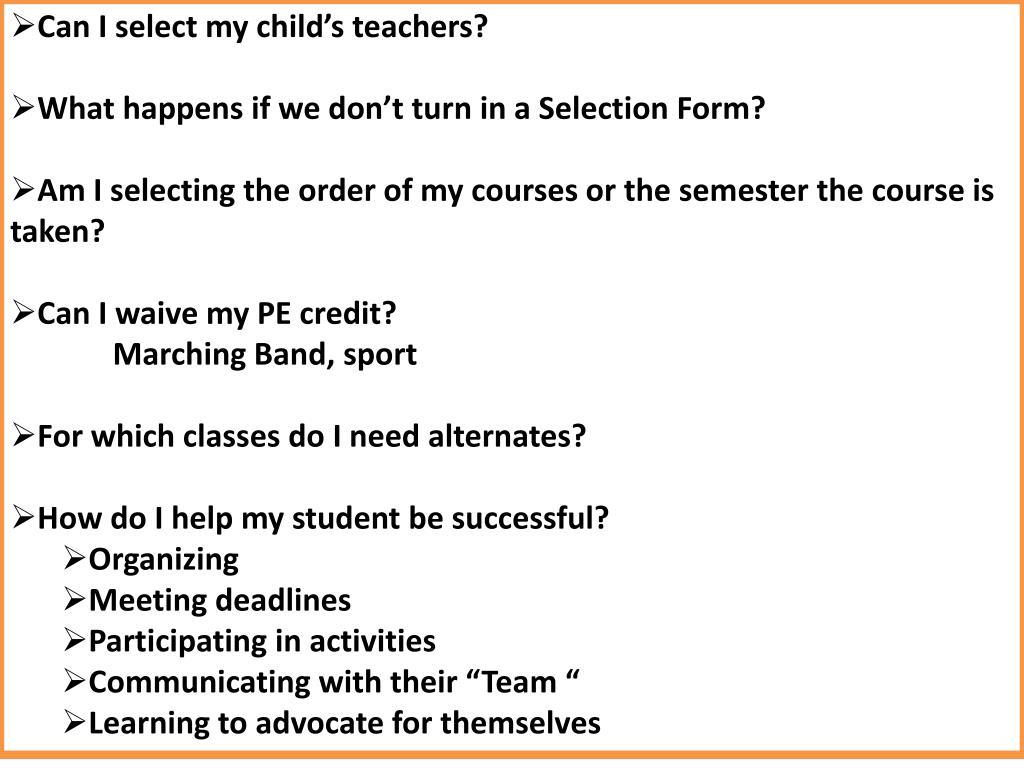 ➢Can I select my child’s teachers?

➢What happens if we don’t turn in a Selection Form?

➢Am I selecting the order of my courses or the semester the course is taken?

➢Can I waive my PE credit?
Marching Band, sport

➢For which classes do I need alternates?

➢How do I help my student be successful?
➢Organizing
➢Meeting deadlines
➢Participating in activities
➢Communicating with their “Team “
➢Learning to advocate for themselves